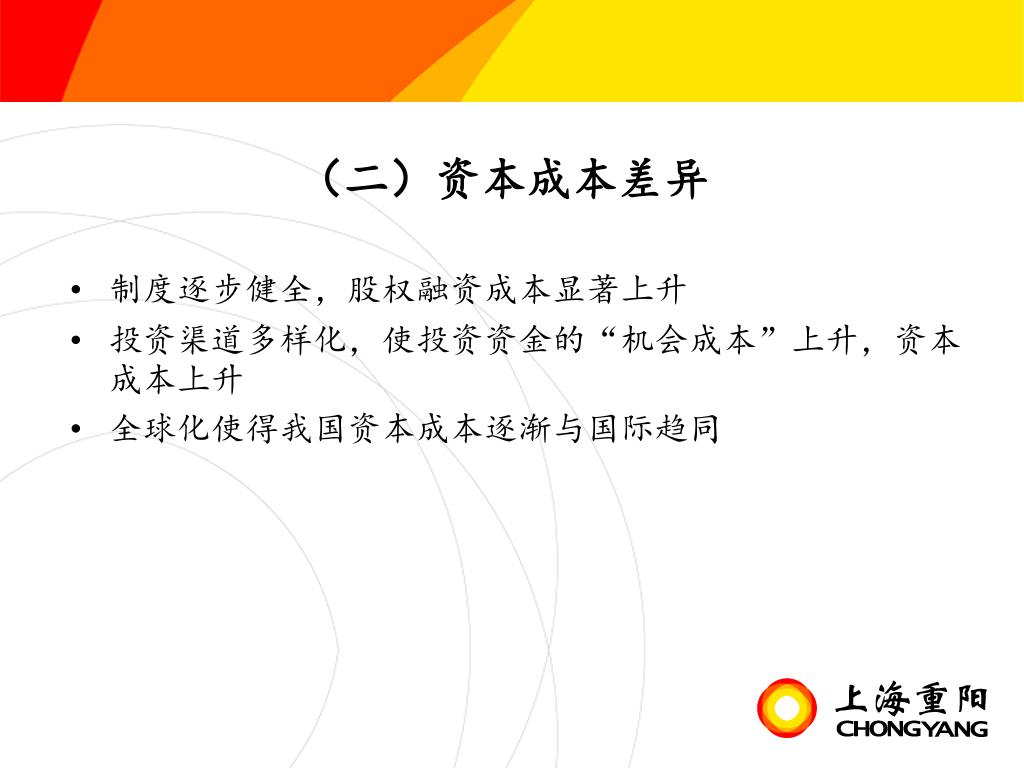 （二）资本成本差异

• 制度逐步健全，股权融资成本显著上升
• 投资渠道多样化，使投资资金的“机会成本”上升，资本成本上升
• 全球化使得我国资本成本逐渐与国际趋同

上海重阳
CHONGYANG